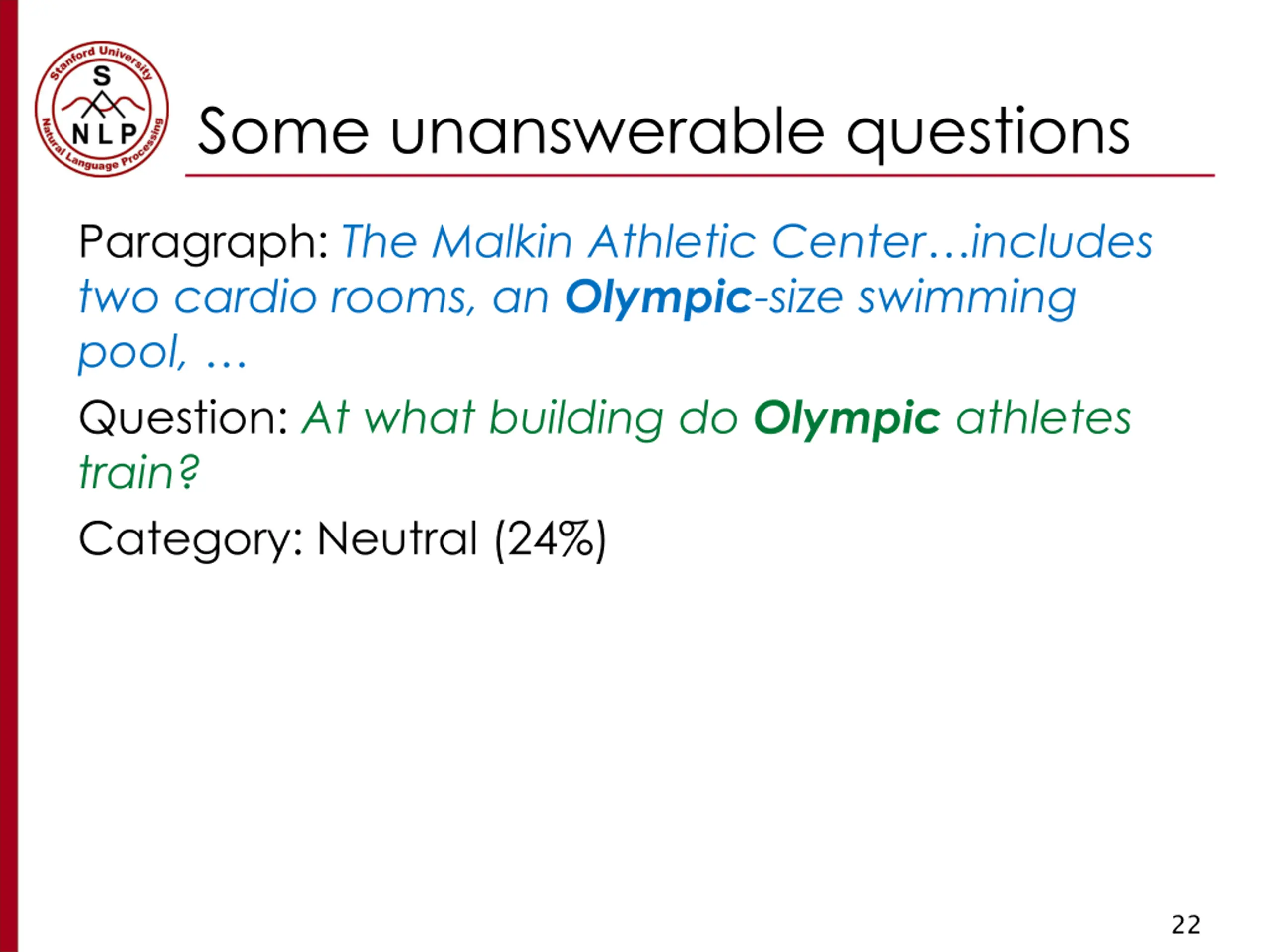 Stanford University
S
NLP
Natural Language Processing

Some unanswerable questions

Paragraph: The Malkin Athletic Center…includes two cardio rooms, an Olympic-size swimming pool, …

Question: At what building do Olympic athletes train?

Category: Neutral (24%)

22